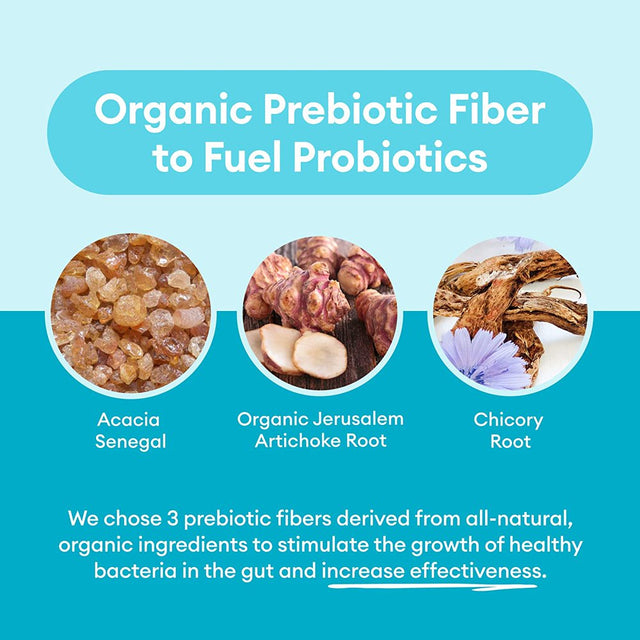 Organic Prebiotic Fiber to Fuel Probiotics

Acacia Senegal

Organic Jerusalem Artichoke Root

Chicory Root

We chose 3 prebiotic fibers derived from all-natural, organic ingredients to stimulate the growth of healthy bacteria in the gut and increase effectiveness.